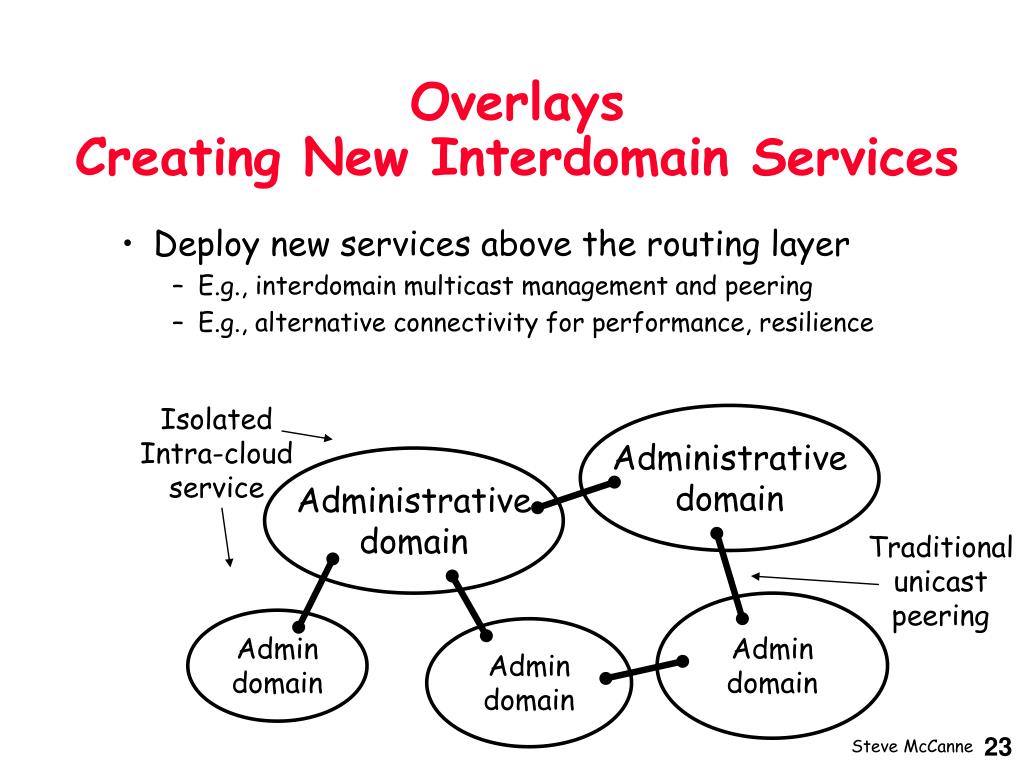 Overlays
Creating New Interdomain Services

• Deploy new services above the routing layer
– E.g., interdomain multicast management and peering
– E.g., alternative connectivity for performance, resilience

Isolated Intra-cloud service

Administrative domain

Administrative domain

Traditional unicast peering

Admin domain

Admin domain

Admin domain

Steve McCanne 23